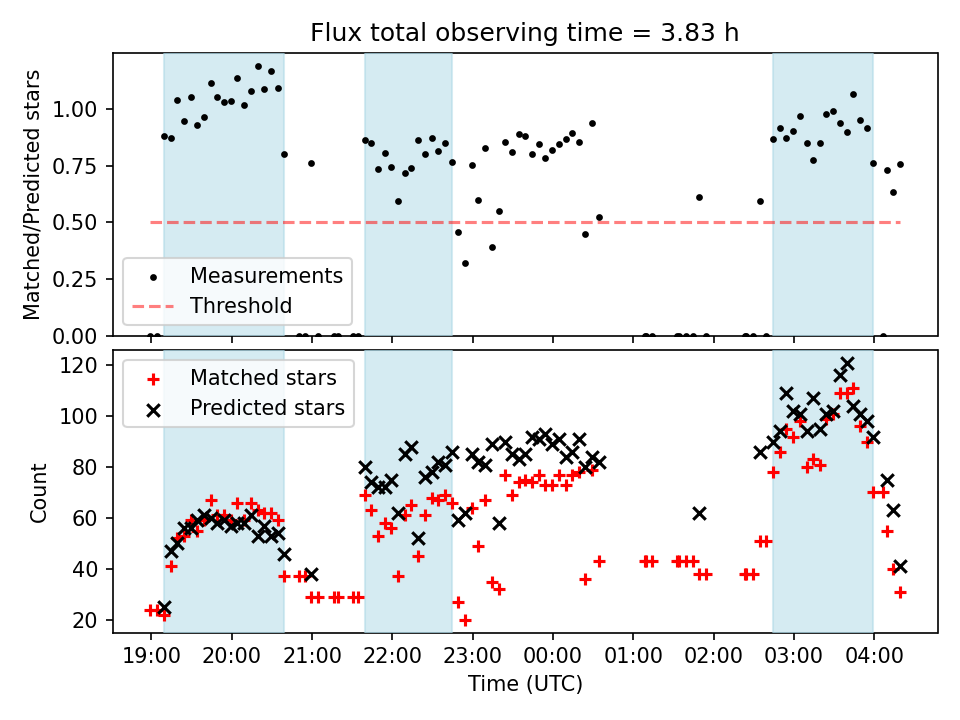 Flux total observing time = 3.83 h

Matched/Predicted stars

1.00
0.75
0.50
0.25
0.00

Measurements
Threshold

Count

120
100
80
60
40
20

Matched stars
Predicted stars

19:00 20:00 21:00 22:00 23:00 00:00 01:00 02:00 03:00 04:00

Time (UTC)